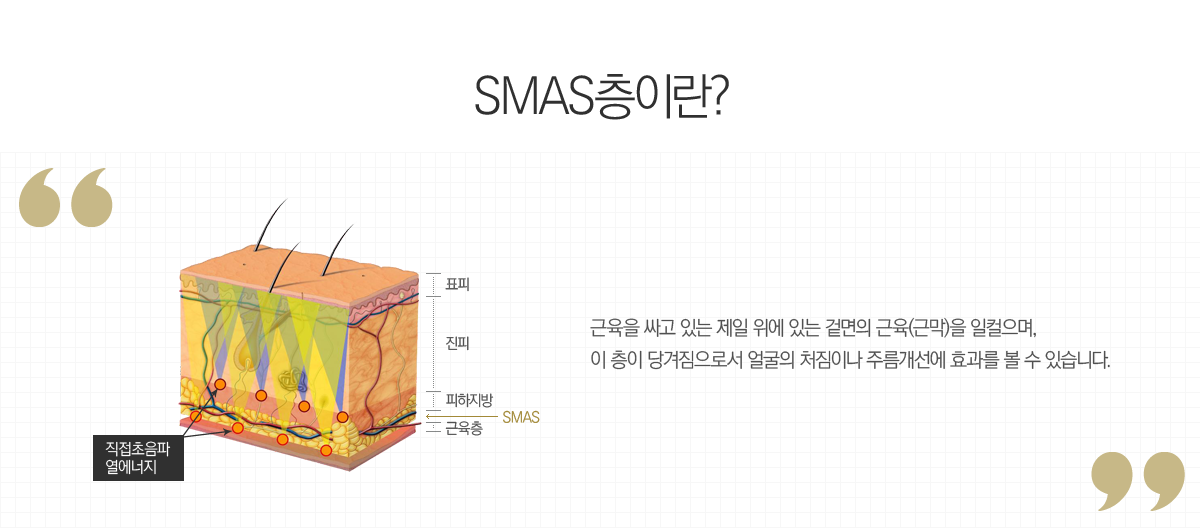 SMAS층이란?

표피

진피

피하지방

SMAS

근육층

직접초음파 열에너지

근육을 싸고 있는 제일 위에 있는 겉면의 근육(근막)을 일컬으며,
이 층이 당겨짐으로서 얼굴의 처짐이나 주름개선에 효과를 볼 수 있습니다.